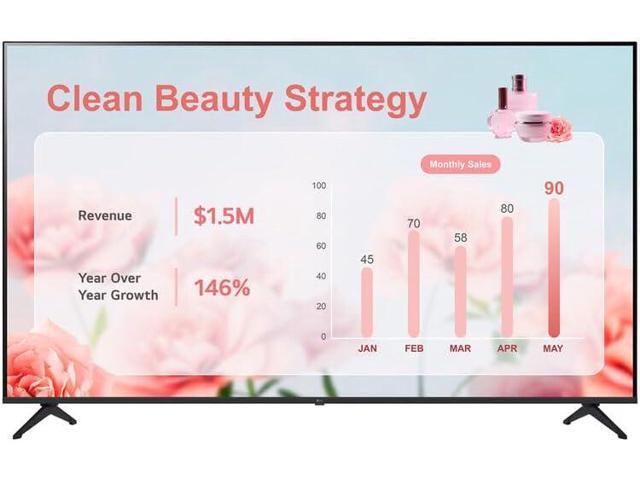 Clean Beauty Strategy

Revenue $1.5M

Year Over Year Growth 146%

Monthly Sales

100
80
60
40
20
0

45
70
58
80
90

JAN
FEB
MAR
APR
MAY